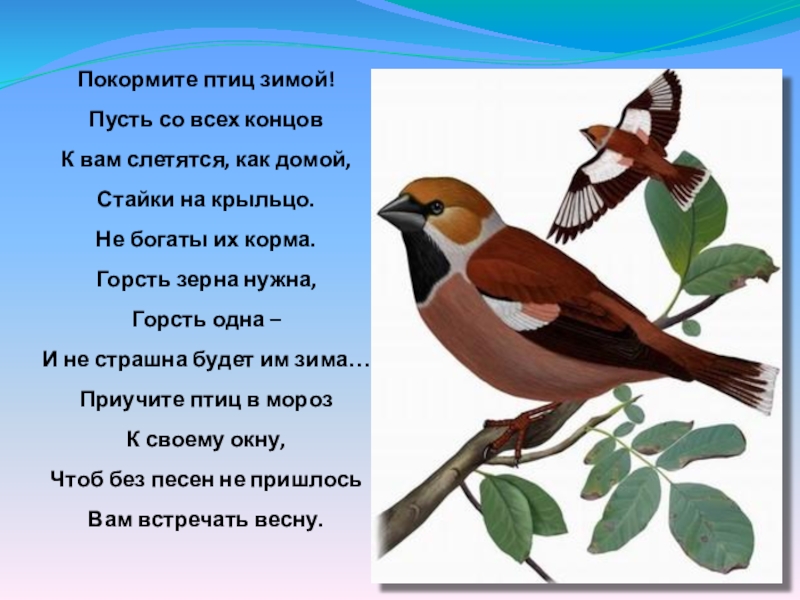 Покормите птиц зимой!
Пусть со всех концов
К вам слетятся, как домой,
Стайки на крыльцо.
Не богаты их корма.
Горсть зерна нужна,
Горсть одна –
И не страшна будет им зима…
Приучите птиц в мороз
К своему окну,
Чтоб без песен не пришлось
Вам встречать весну.